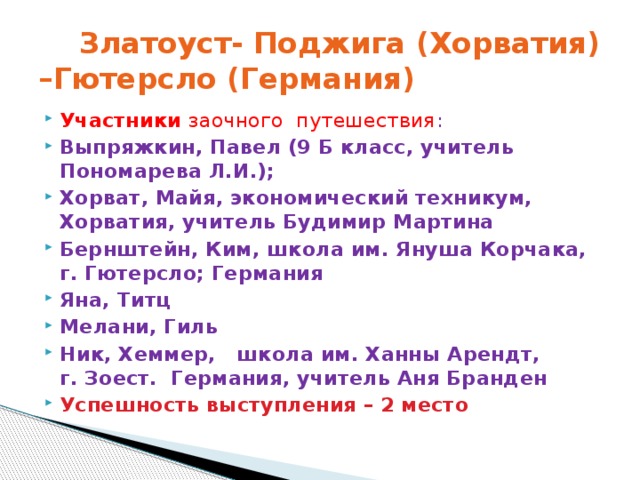 Златоуст- Поджига (Хорватия) –Гютерсло (Германия)

Участники заочного путешествия:

Выпряжкин, Павел (9 Б класс, учитель Пономарева Л.И.);

Хорват, Майя, экономический техникум, Хорватия, учитель Будимир Мартина

Бернштейн, Ким, школа им. Януша Корчака, г. Гютерсло; Германия

Яна, Титц

Мелани, Гиль

Ник, Хеммер, школа им. Ханны Арендт, г. Зоест. Германия, учитель Аня Бранден

Успешность выступления – 2 место